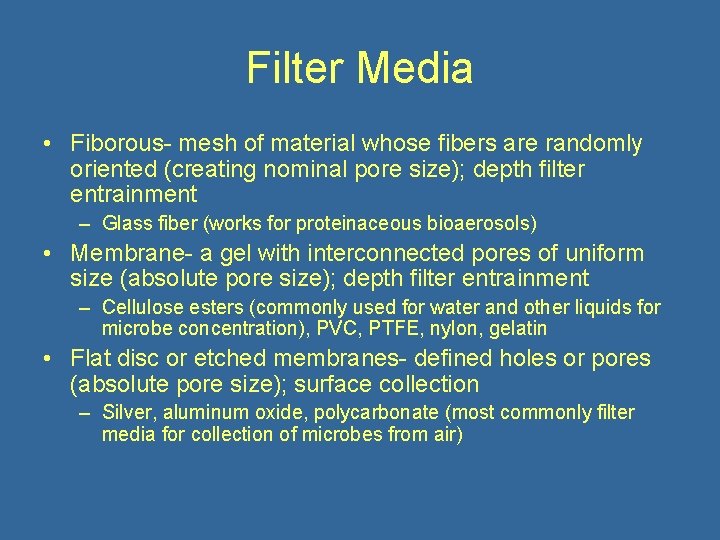 Filter Media

• Fiborous- mesh of material whose fibers are randomly oriented (creating nominal pore size); depth filter entrainment

– Glass fiber (works for proteinaceous bioaerosols)

• Membrane- a gel with interconnected pores of uniform size (absolute pore size); depth filter entrainment

– Cellulose esters (commonly used for water and other liquids for microbe concentration), PVC, PTFE, nylon, gelatin

• Flat disc or etched membranes- defined holes or pores (absolute pore size); surface collection

– Silver, aluminum oxide, polycarbonate (most commonly filter media for collection of microbes from air)